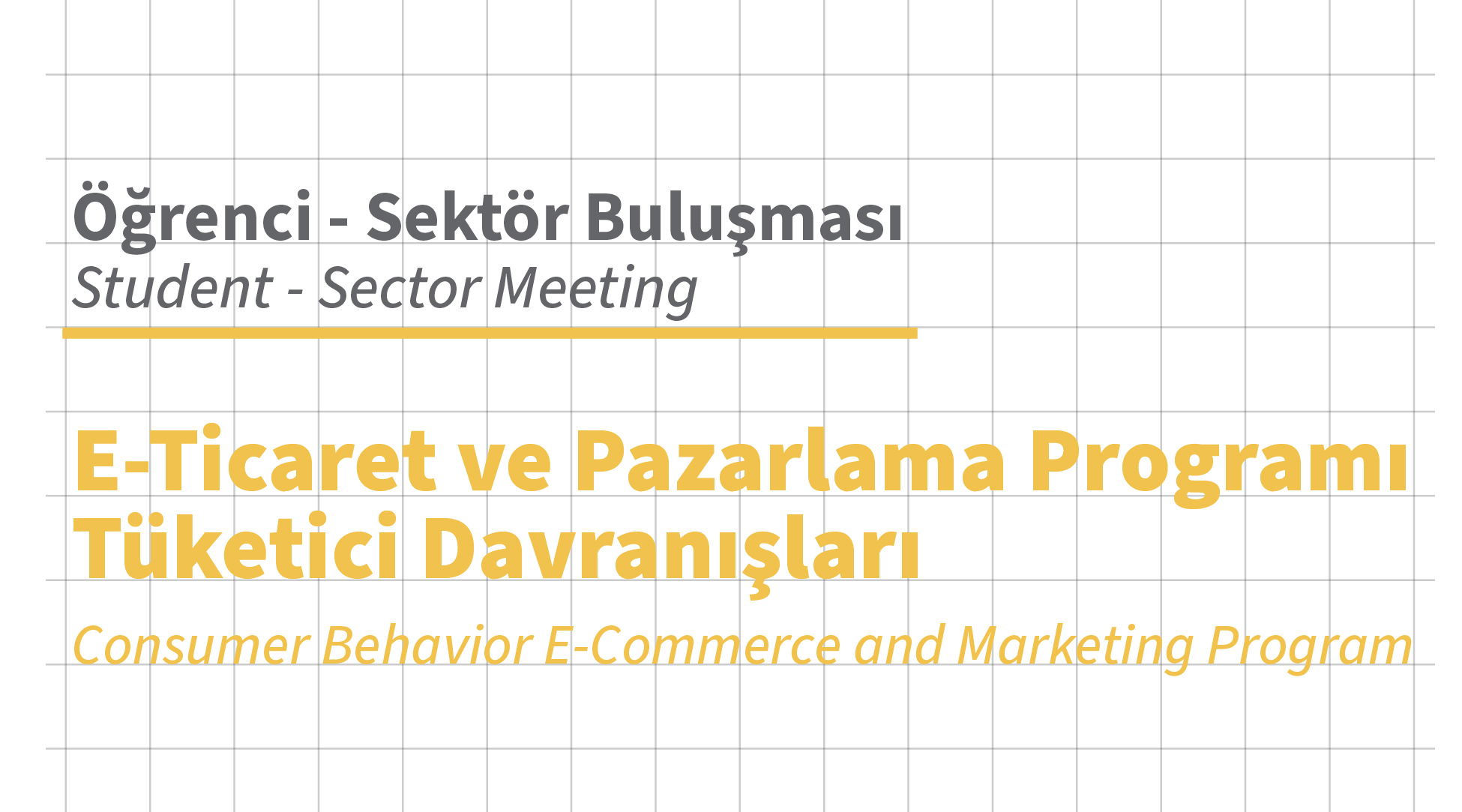 Öğrenci - Sektör Buluşması
Student - Sector Meeting

E-Ticaret ve Pazarlama Programı
Tüketici Davranışları

Consumer Behavior E-Commerce and Marketing Program